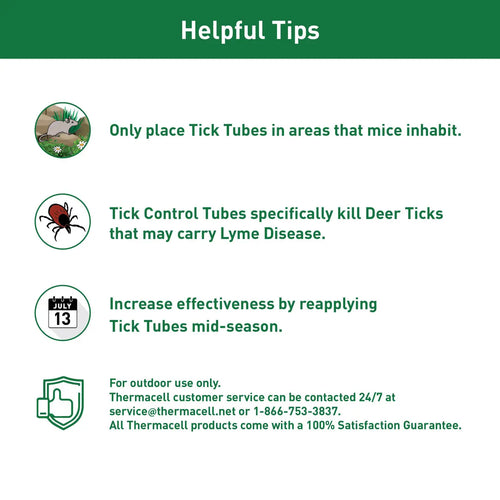 Helpful Tips

Only place Tick Tubes in areas that mice inhabit.

Tick Control Tubes specifically kill Deer Ticks that may carry Lyme Disease.

JULY
13

Increase effectiveness by reapplying Tick Tubes mid-season.

For outdoor use only.
Thermacell customer service can be contacted 24/7 at service@thermacell.net or 1-866-753-3837.
All Thermacell products come with a 100% Satisfaction Guarantee.